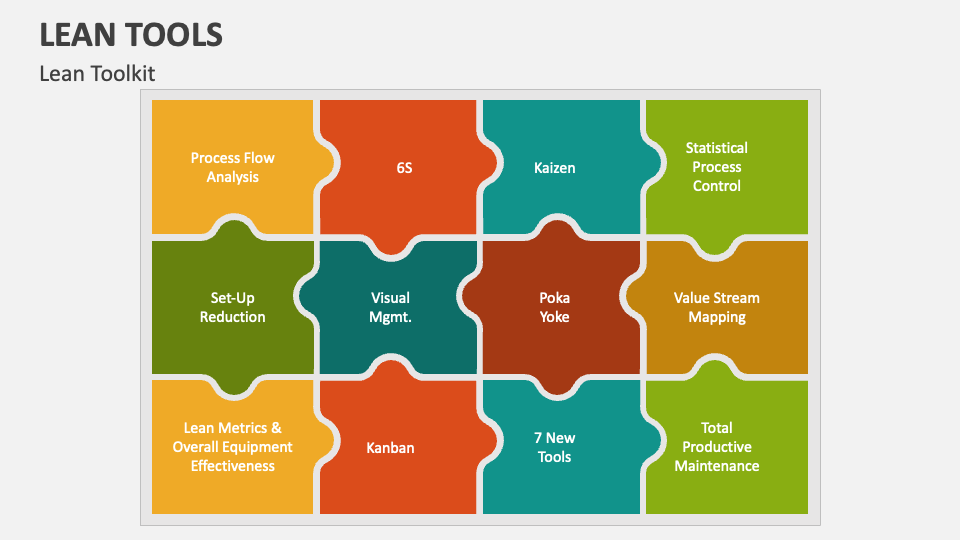 LEAN TOOLS

Lean Toolkit

Process Flow Analysis

6S

Kaizen

Statistical Process Control

Set-Up Reduction

Visual Mgmt.

Poka Yoke

Value Stream Mapping

Lean Metrics & Overall Equipment Effectiveness

Kanban

7 New Tools

Total Productive Maintenance